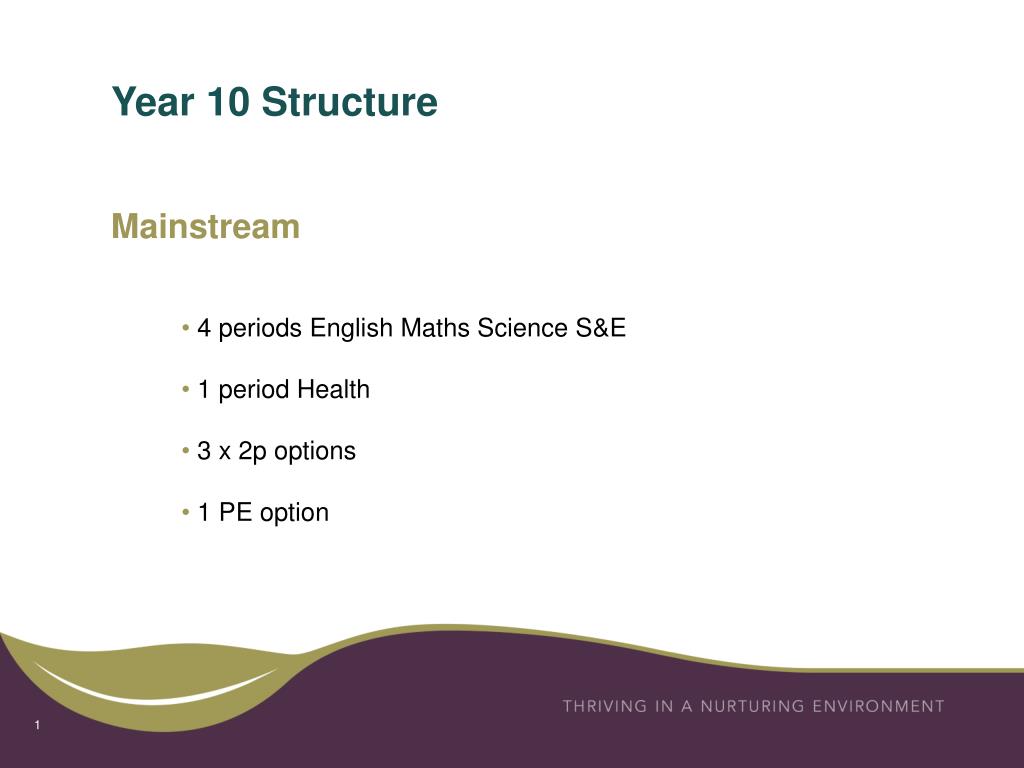 Year 10 Structure

Mainstream

• 4 periods English Maths Science S&E

• 1 period Health

• 3 x 2p options

• 1 PE option

THRIVING IN A NURTURING ENVIRONMENT

1